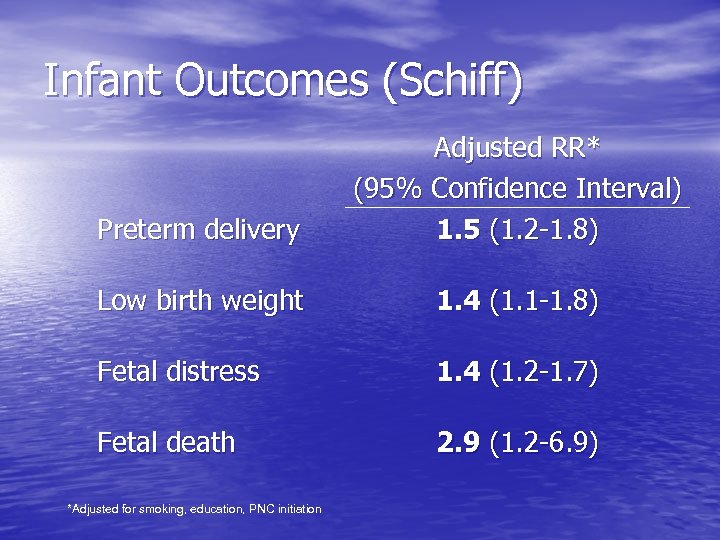 Infant Outcomes (Schiff)

|  | Adjusted RR* (95% Confidence Interval) |
|---|---|
| Preterm delivery | **1.5** (1.2-1.8) |
| Low birth weight | **1.4** (1.1-1.8) |
| Fetal distress | **1.4** (1.2-1.7) |
| Fetal death | **2.9** (1.2-6.9) |

*Adjusted for smoking, education, PNC initiation